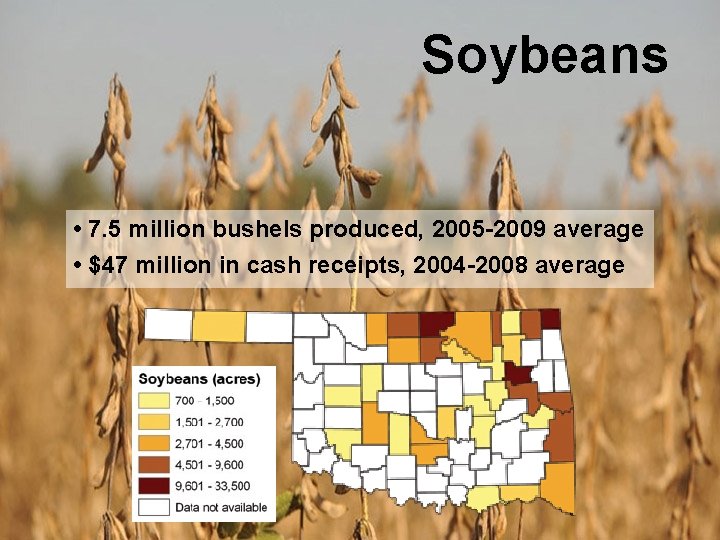 Soybeans

• 7.5 million bushels produced, 2005-2009 average
• $47 million in cash receipts, 2004-2008 average

Soybeans (acres)
700 - 1,500
1,501 - 2,700
2,701 - 4,500
4,501 - 9,600
9,601 - 33,500
Data not available